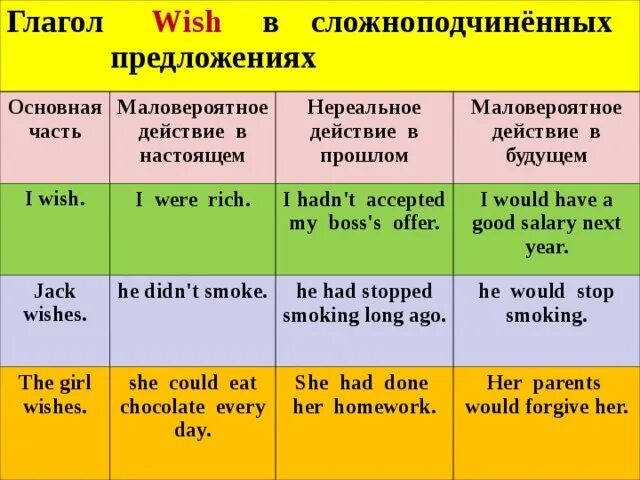 Глагол Wish в сложноподчинённых предложениях

| Основная часть | Маловероятное действие в настоящем | Нереальное действие в прошлом | Маловероятное действие в будущем |
|---|---|---|---|
| I wish. | I were rich. | I hadn't accepted my boss's offer. | I would have a good salary next year. |
| Jack wishes. | he didn't smoke. | he had stopped smoking long ago. | he would stop smoking. |
| The girl wishes. | she could eat chocolate every day. | She had done her homework. | Her parents would forgive her. |